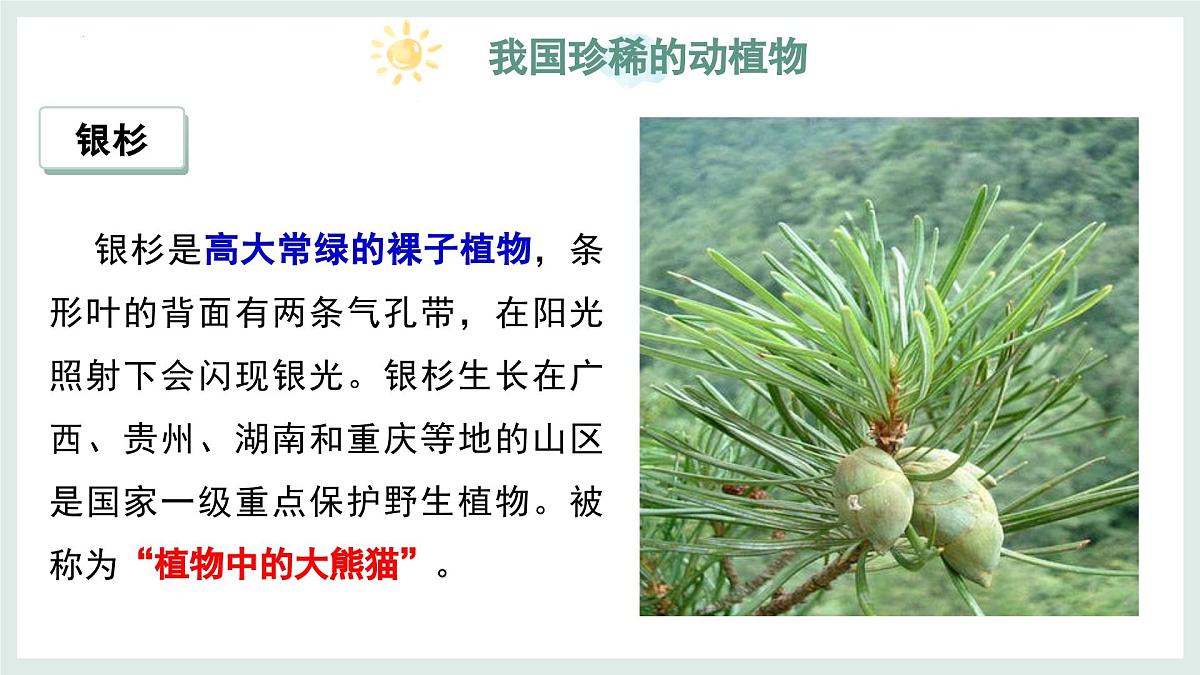 我国珍稀的动植物

银杉

银杉是高大常绿的裸子植物，条形叶的背面有两条气孔带，在阳光照射下会闪现银光。银杉生长在广西、贵州、湖南和重庆等地的山区是国家一级重点保护野生植物。被称为“植物中的大熊猫”。